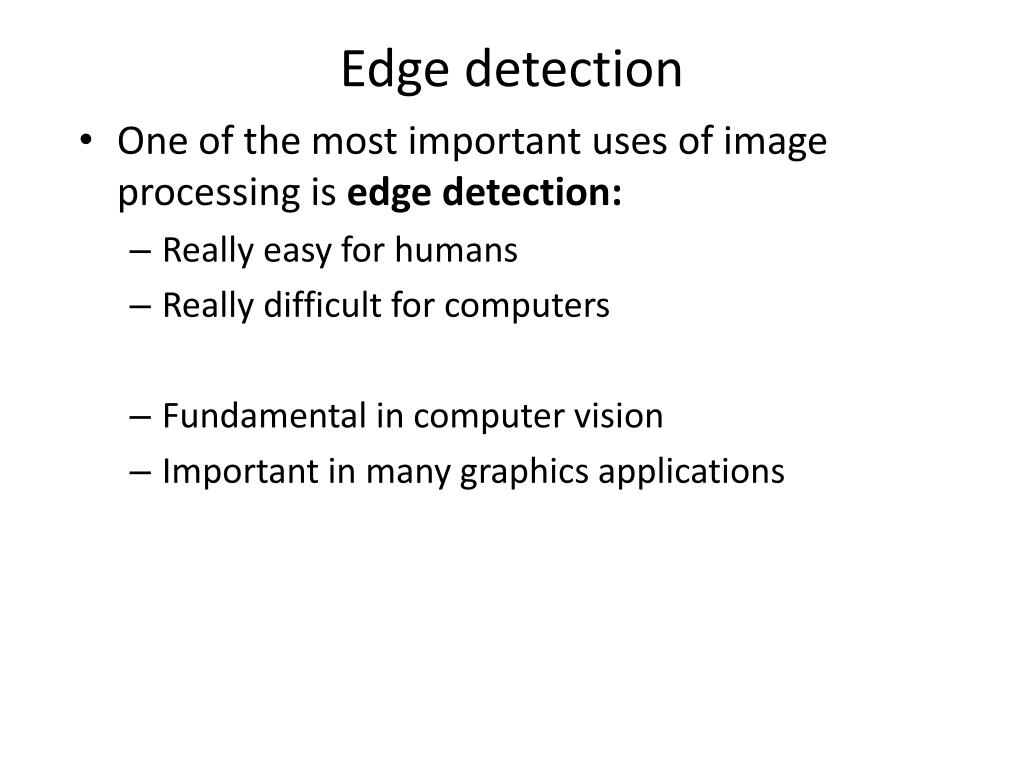 Edge detection

• One of the most important uses of image processing is **edge detection:**
– Really easy for humans
– Really difficult for computers

– Fundamental in computer vision
– Important in many graphics applications